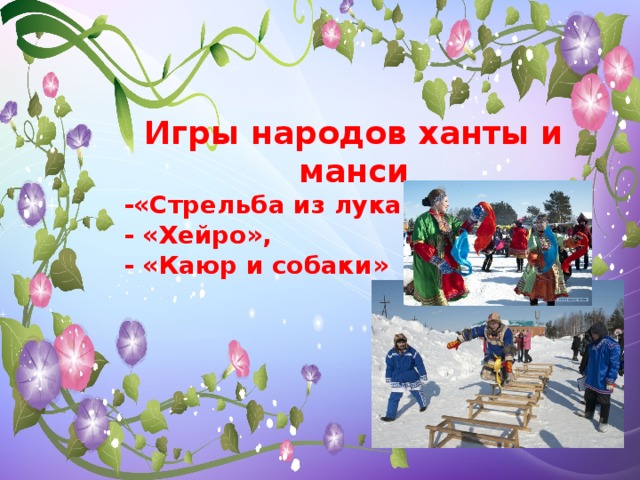 Игры народов ханты и манси

-«Стрельба из лука

- «Хейро»,

- «Каюр и собаки»